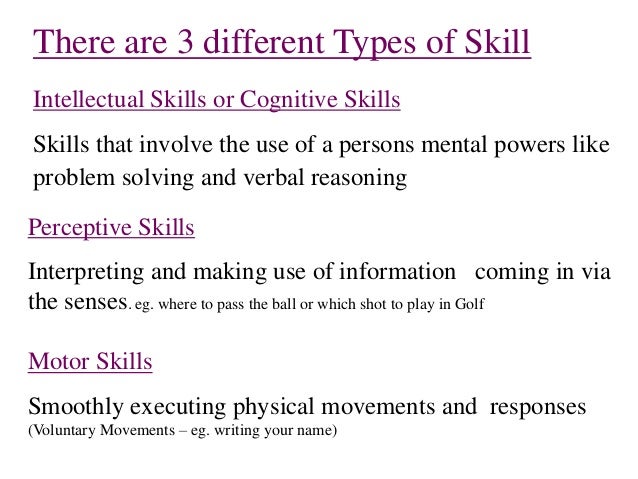 There are 3 different Types of Skill

Intellectual Skills or Cognitive Skills

Skills that involve the use of a persons mental powers like problem solving and verbal reasoning

Perceptive Skills

Interpreting and making use of information coming in via the senses. eg. where to pass the ball or which shot to play in Golf

Motor Skills

Smoothly executing physical movements and responses (Voluntary Movements – eg. writing your name)